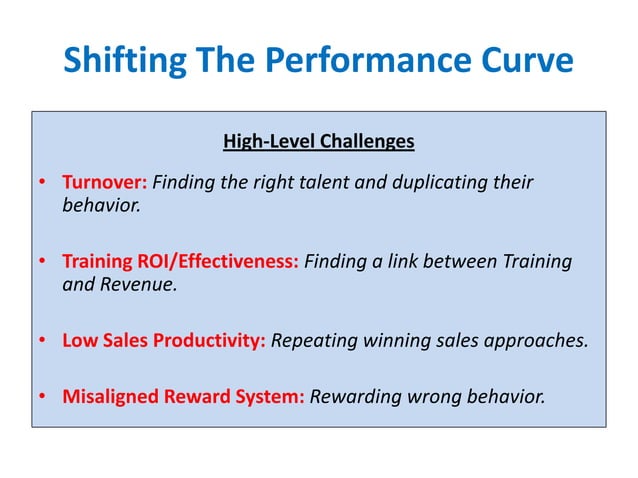 Shifting The Performance Curve

High-Level Challenges

• Turnover: Finding the right talent and duplicating their behavior.

• Training ROI/Effectiveness: Finding a link between Training and Revenue.

• Low Sales Productivity: Repeating winning sales approaches.

• Misaligned Reward System: Rewarding wrong behavior.